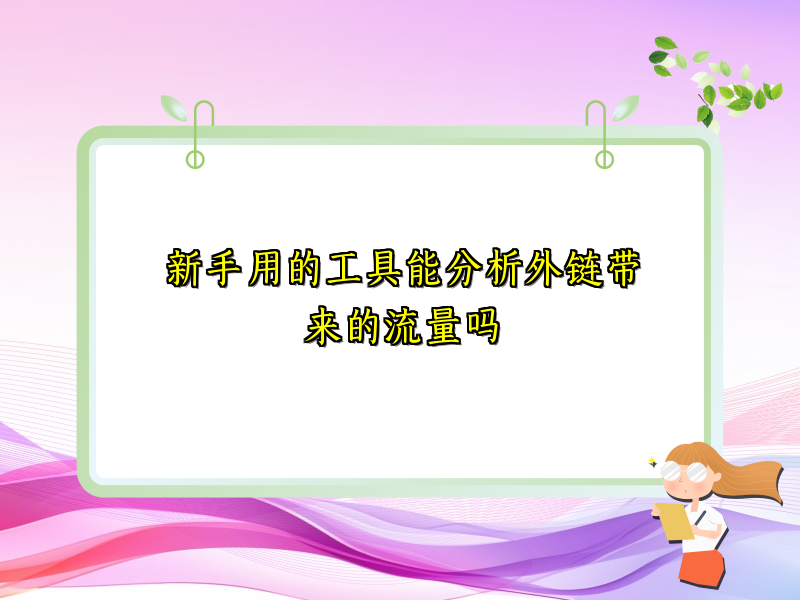 新手用的工具能分析外链带来的流量吗